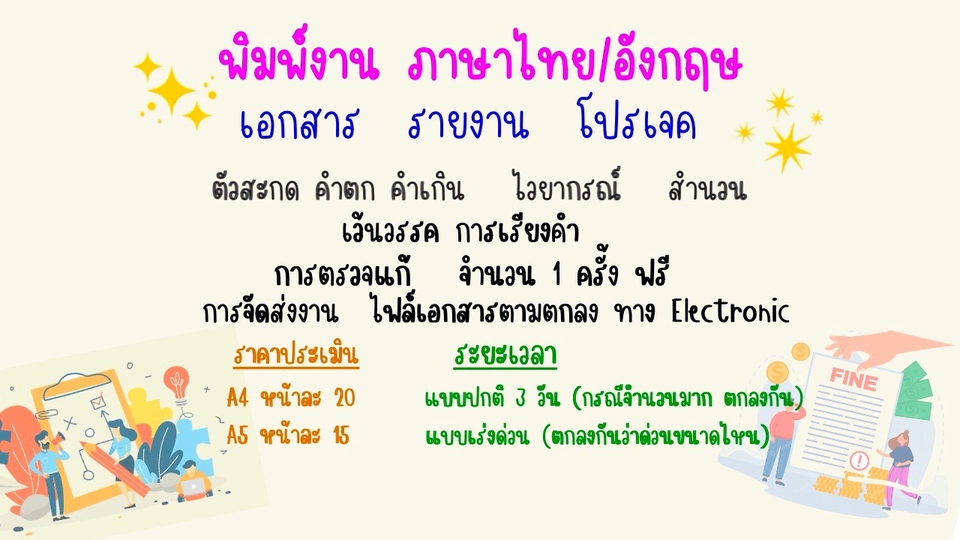 พิมพ์งาน ภาษาไทย/อังกฤษ
เอกสาร รายงาน โปรเจค

ตัวสะกด คำตก คำเกิน ไวยากรณ์ สำนวน
เว้นวรรค การเรียงคำ
การตรวจแก้ จำนวน 1 ครั้ง ฟรี
การจัดส่งงาน ไฟล์เอกสารตามตกลง ทาง Electronic

ราคาประเมิน
A4 หน้าละ 20
A5 หน้าละ 15

ระยะเวลา
แบบปกติ 3 วัน (กรณีจำนวนมาก ตกลงกัน)
แบบเร่งด่วน (ตกลงกันว่าด่วนขนาดไหน)

FINE